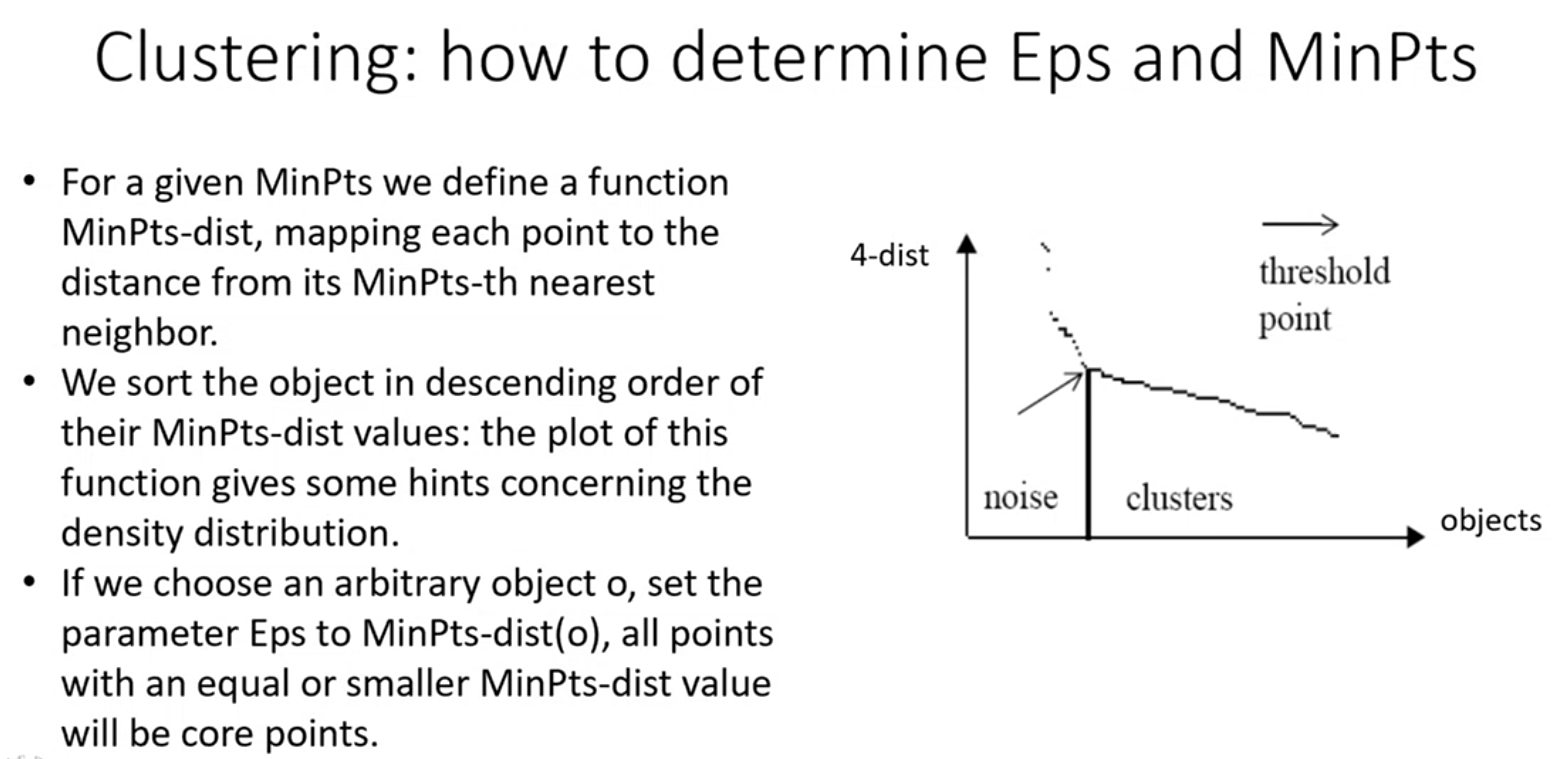 Clustering: how to determine Eps and MinPts

• For a given MinPts we define a function MinPts-dist, mapping each point to the distance from its MinPts-th nearest neighbor.
• We sort the object in descending order of their MinPts-dist values: the plot of this function gives some hints concerning the density distribution.
• If we choose an arbitrary object o, set the parameter Eps to MinPts-dist(o), all points with an equal or smaller MinPts-dist value will be core points.

4-dist

threshold point

noise

clusters

objects